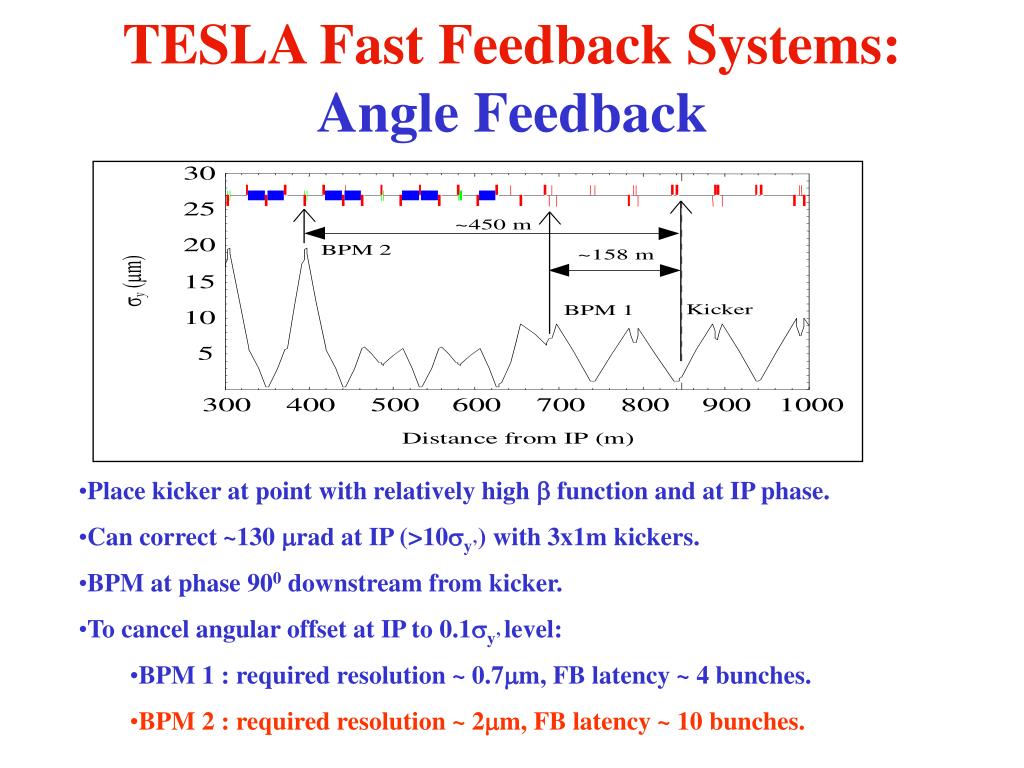 TESLA Fast Feedback Systems:
Angle Feedback

30
25
20
15
10
5
$\sigma_y$ ($\mu$m)
~450 m
BPM 2
~158 m
BPM 1
Kicker
300 400 500 600 700 800 900 1000
Distance from IP (m)

•Place kicker at point with relatively high $\beta$ function and at IP phase.

•Can correct ~130 $\mu$rad at IP (>10$\sigma_{y'}$) with 3x1m kickers.

•BPM at phase $90^0$ downstream from kicker.

•To cancel angular offset at IP to 0.1$\sigma_{y'}$ level:

•BPM 1 : required resolution ~ 0.7$\mu$m, FB latency ~ 4 bunches.

•BPM 2 : required resolution ~ 2$\mu$m, FB latency ~ 10 bunches.